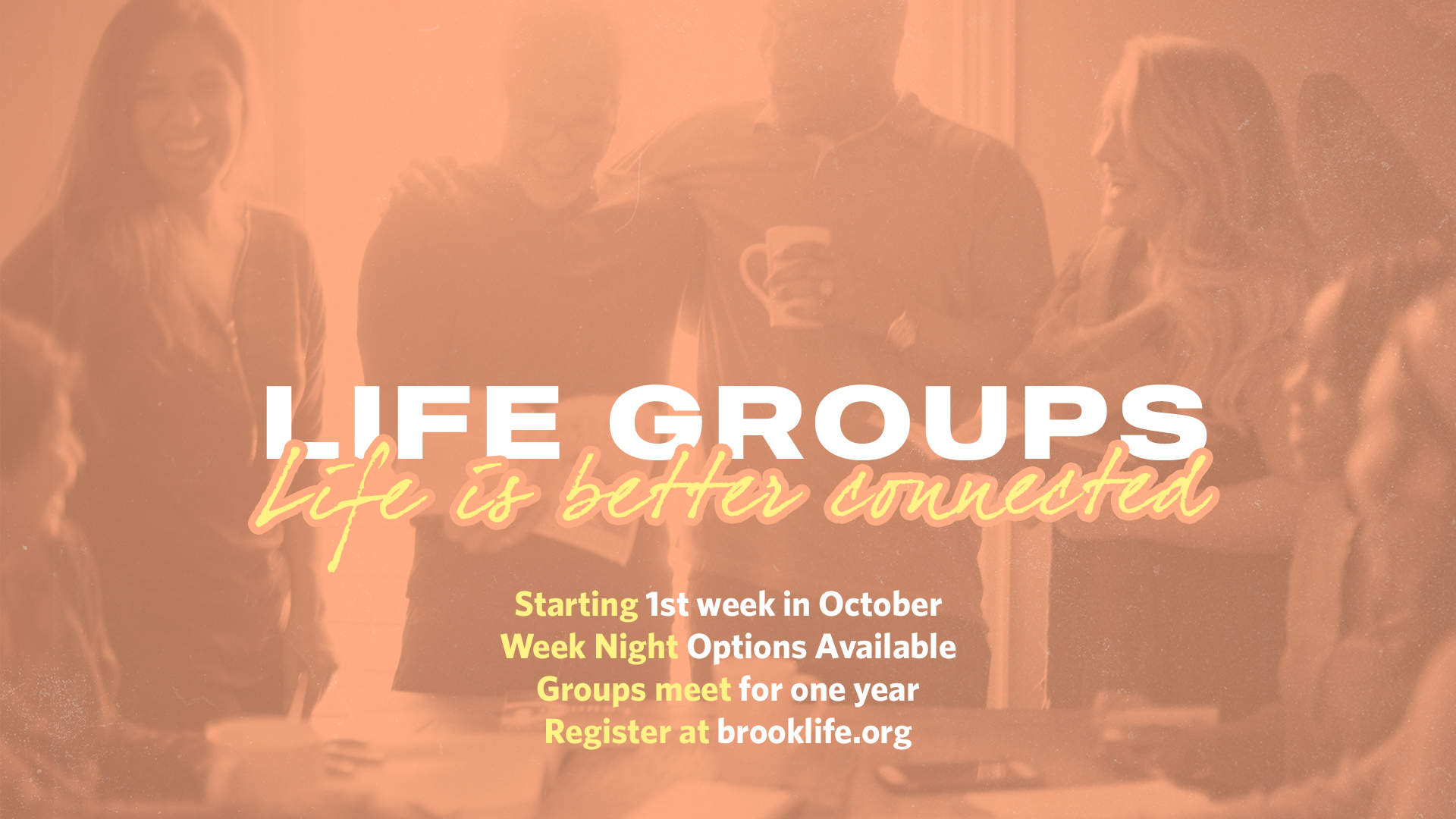 LIFE GROUPS
Life is better connected

Starting 1st week in October
Week Night Options Available
Groups meet for one year
Register at brooklife.org